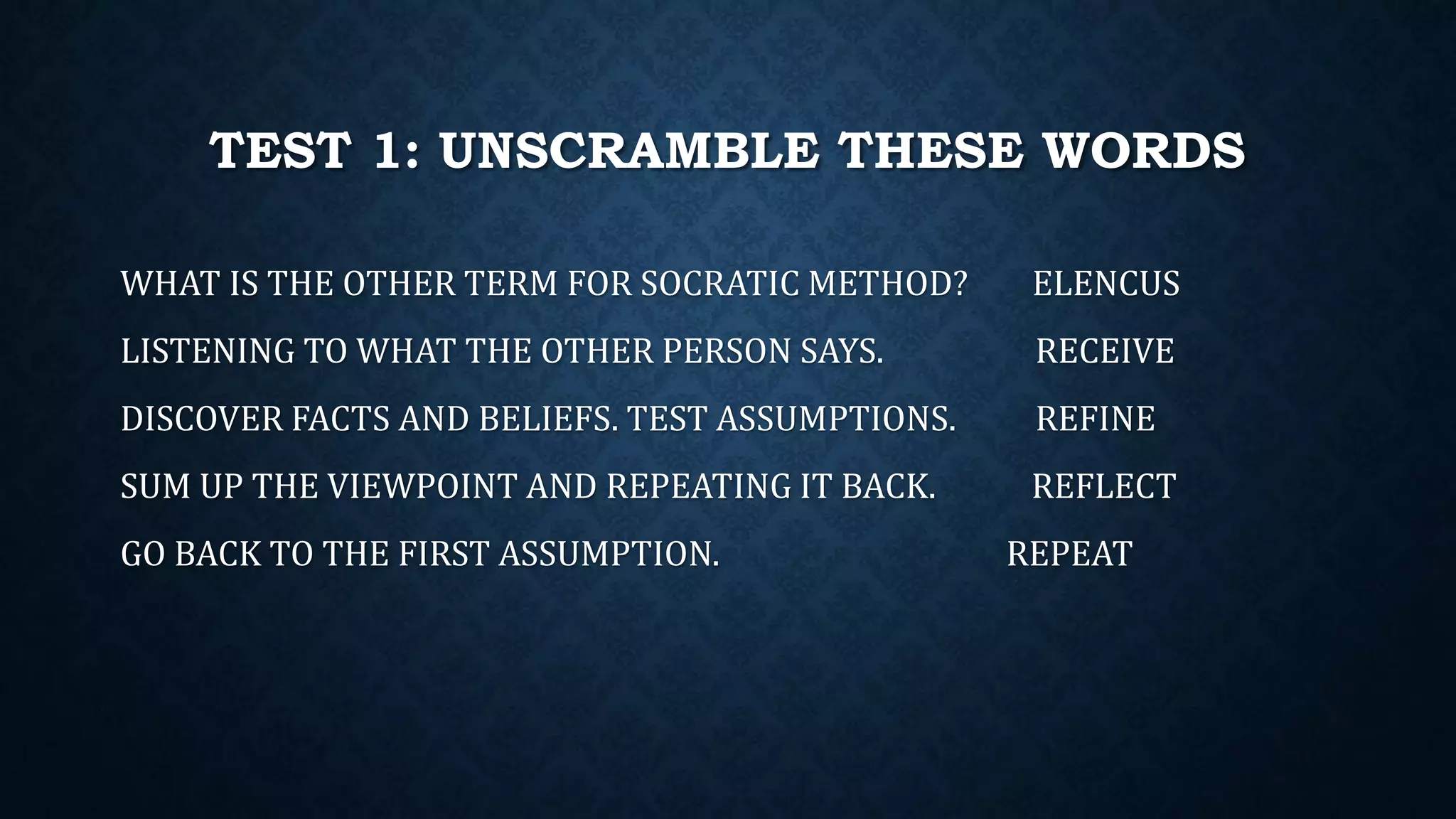 TEST 1: UNSCRAMBLE THESE WORDS

WHAT IS THE OTHER TERM FOR SOCRATIC METHOD? ELENCUS

LISTENING TO WHAT THE OTHER PERSON SAYS. RECEIVE

DISCOVER FACTS AND BELIEFS. TEST ASSUMPTIONS. REFINE

SUM UP THE VIEWPOINT AND REPEATING IT BACK. REFLECT

GO BACK TO THE FIRST ASSUMPTION. REPEAT